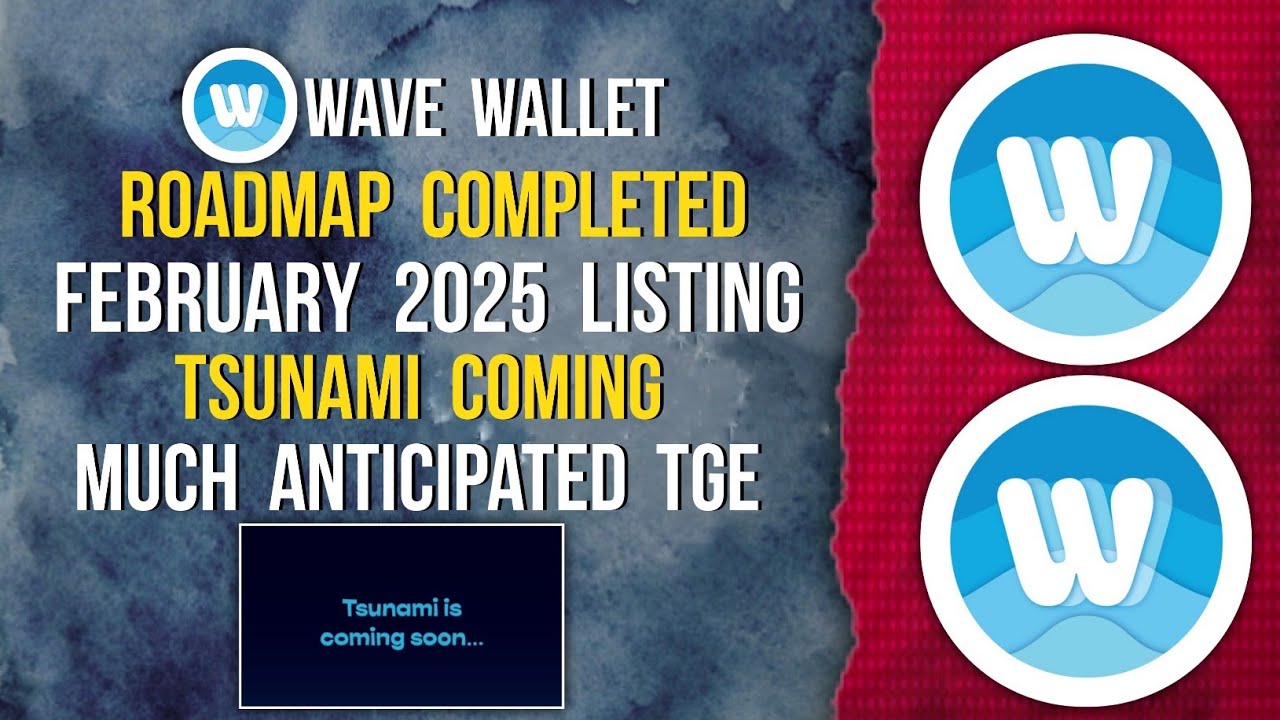 W WAVE WALLET
ROADMAP COMPLETED
FEBRUARY 2025 LISTING
TSUNAMI COMING
MUCH ANTICIPATED TGE

Tsunami is coming soon...

W

W